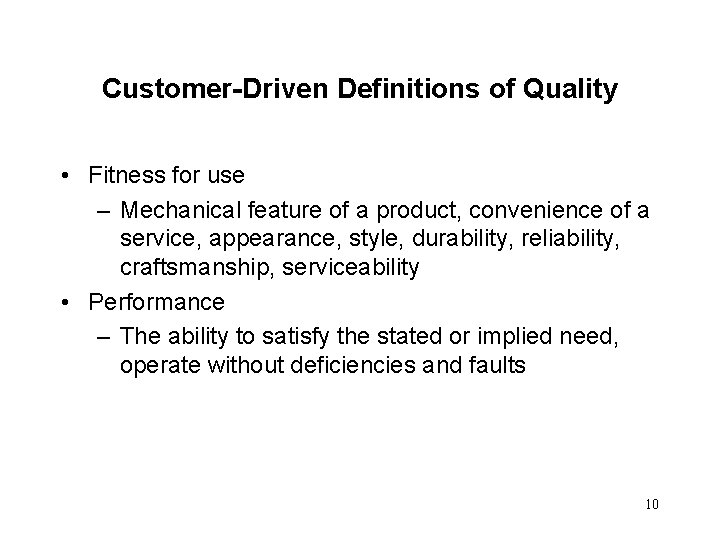 Customer-Driven Definitions of Quality

• Fitness for use
– Mechanical feature of a product, convenience of a service, appearance, style, durability, reliability, craftsmanship, serviceability
• Performance
– The ability to satisfy the stated or implied need, operate without deficiencies and faults

10